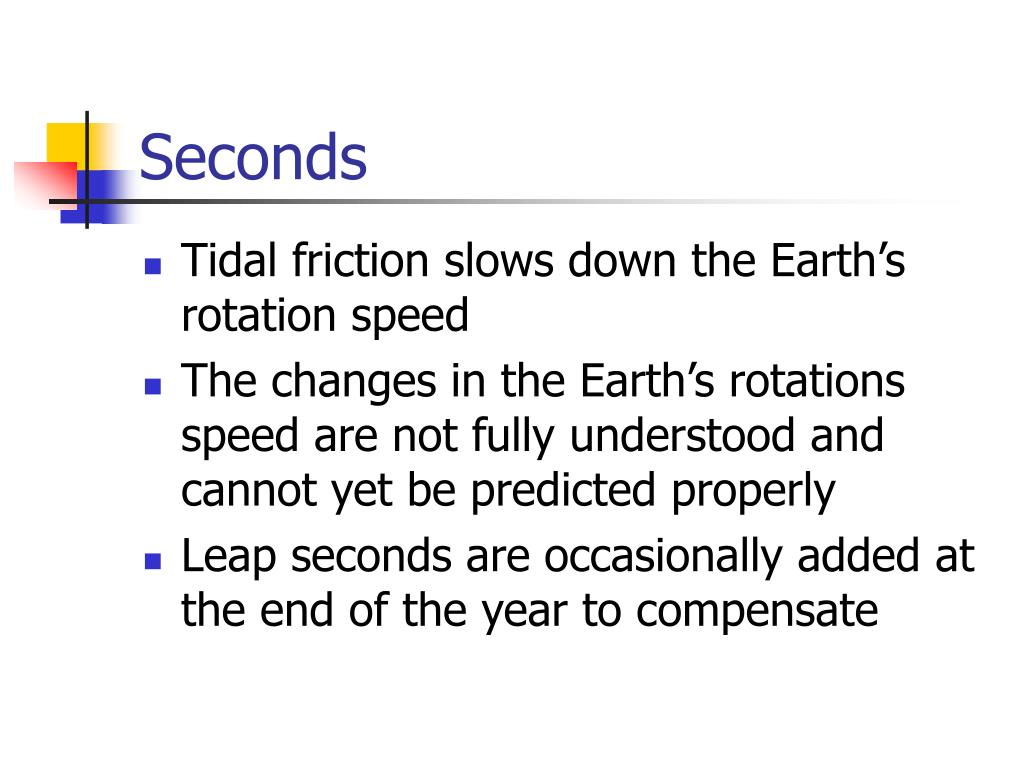 Seconds

- Tidal friction slows down the Earth’s rotation speed
- The changes in the Earth’s rotations speed are not fully understood and cannot yet be predicted properly
- Leap seconds are occasionally added at the end of the year to compensate